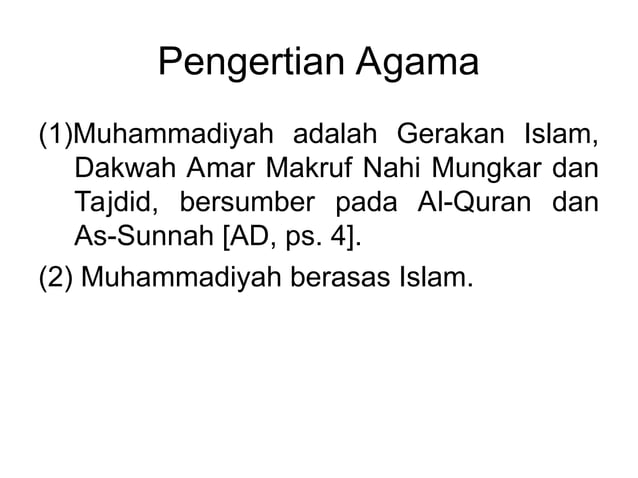 Pengertian Agama

(1)Muhammadiyah adalah Gerakan Islam, Dakwah Amar Makruf Nahi Mungkar dan Tajdid, bersumber pada Al-Quran dan As-Sunnah [AD, ps. 4].

(2) Muhammadiyah berasas Islam.